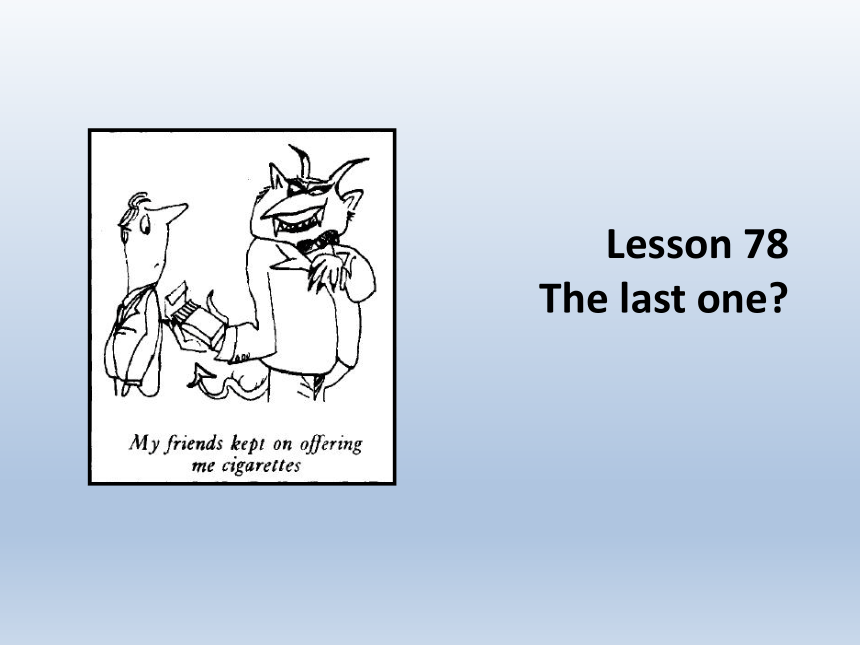 My friends kept on offering me cigarettes

Lesson 78
The last one?